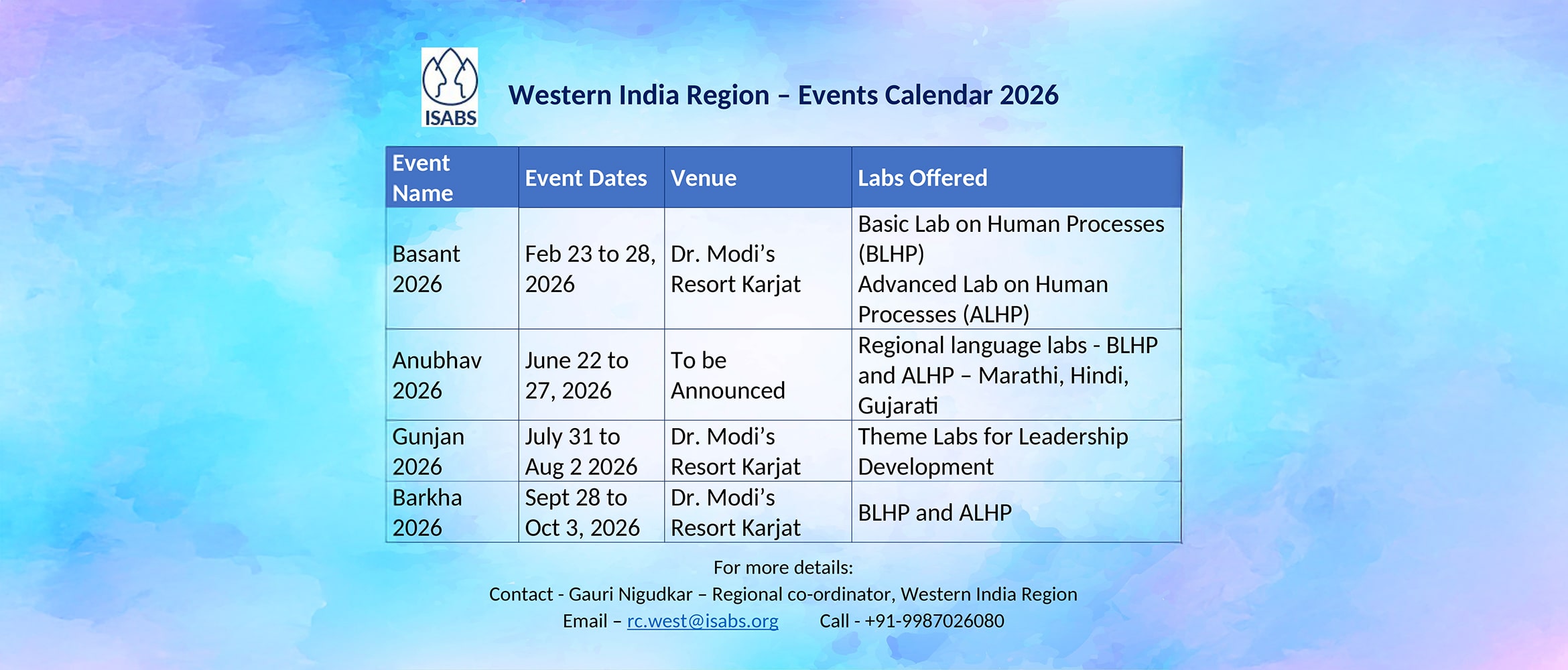 ISABS

Western India Region – Events Calendar 2026

| Event Name | Event Dates | Venue | Labs Offered |
|---|---|---|---|
| Basant 2026 | Feb 23 to 28, 2026 | Dr. Modi's Resort Karjat | Basic Lab on Human Processes (BLHP) Advanced Lab on Human Processes (ALHP) |
| Anubhav 2026 | June 22 to 27, 2026 | To be Announced | Regional language labs - BLHP and ALHP – Marathi, Hindi, Gujarati |
| Gunjan 2026 | July 31 to Aug 2 2026 | Dr. Modi's Resort Karjat | Theme Labs for Leadership Development |
| Barkha 2026 | Sept 28 to Oct 3, 2026 | Dr. Modi's Resort Karjat | BLHP and ALHP |

For more details:
Contact - Gauri Nigudkar – Regional co-ordinator, Western India Region
Email – rc.west@isabs.org Call - +91-9987026080